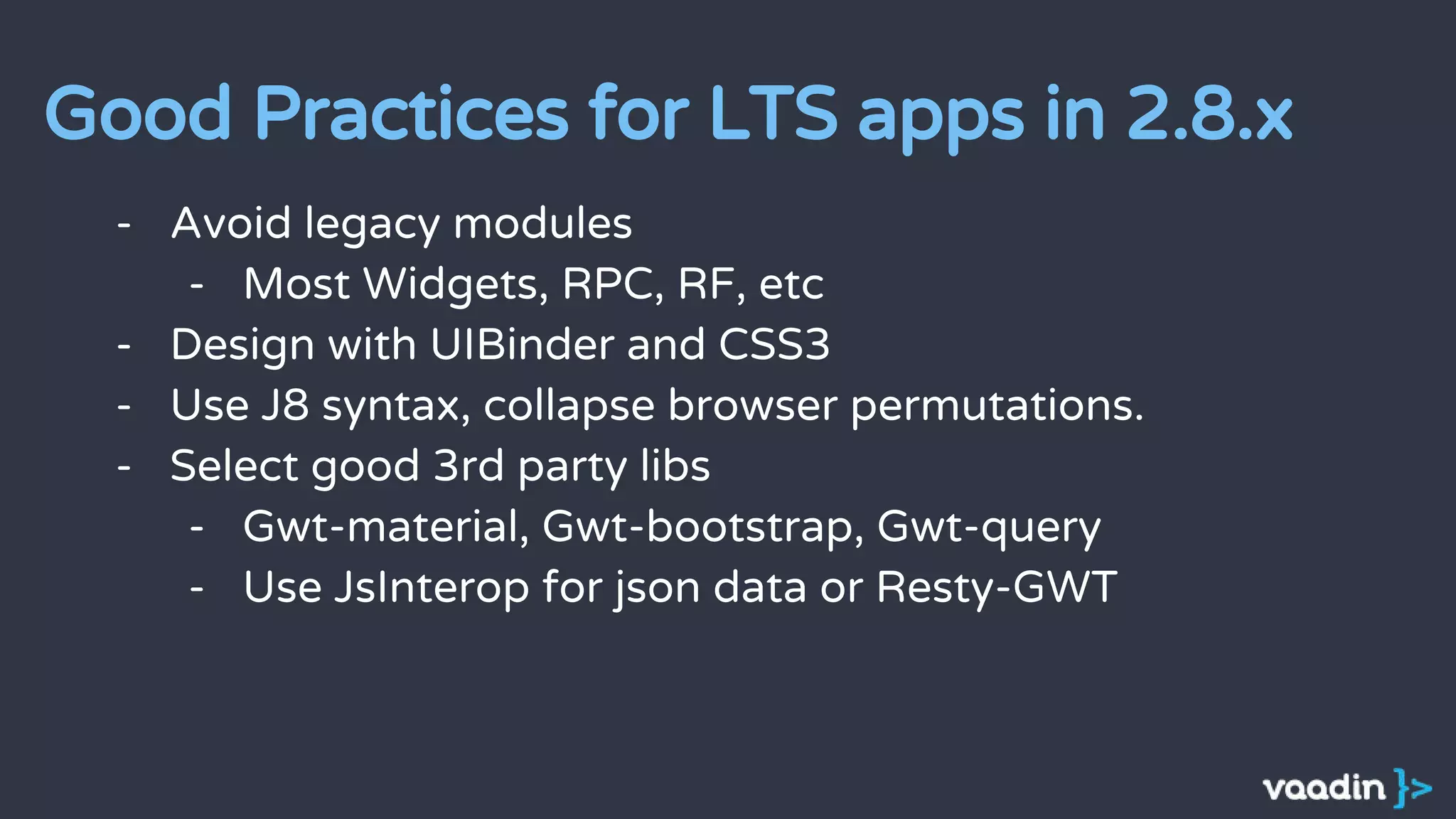 Good Practices for LTS apps in 2.8.x

- Avoid legacy modules
  - Most Widgets, RPC, RF, etc
- Design with UIBinder and CSS3
- Use J8 syntax, collapse browser permutations.
- Select good 3rd party libs
  - Gwt-material, Gwt-bootstrap, Gwt-query
  - Use JsInterop for json data or Resty-GWT

vaadin }>